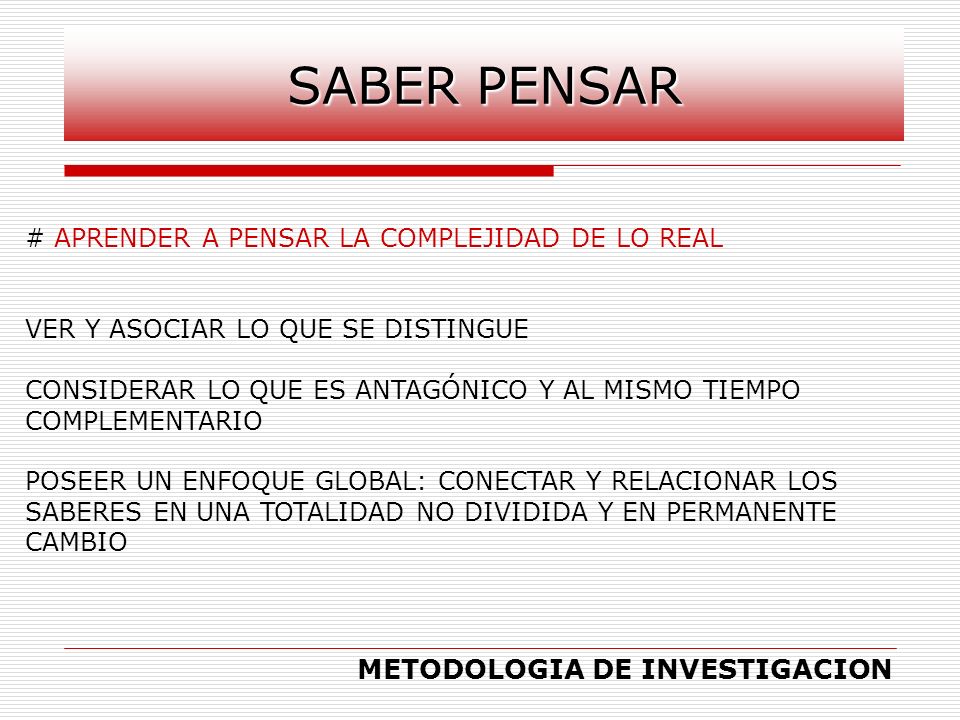 SABER PENSAR

# APRENDER A PENSAR LA COMPLEJIDAD DE LO REAL

VER Y ASOCIAR LO QUE SE DISTINGUE

CONSIDERAR LO QUE ES ANTAGÓNICO Y AL MISMO TIEMPO COMPLEMENTARIO

POSEER UN ENFOQUE GLOBAL: CONECTAR Y RELACIONAR LOS SABERES EN UNA TOTALIDAD NO DIVIDIDA Y EN PERMANENTE CAMBIO

METODOLOGIA DE INVESTIGACION